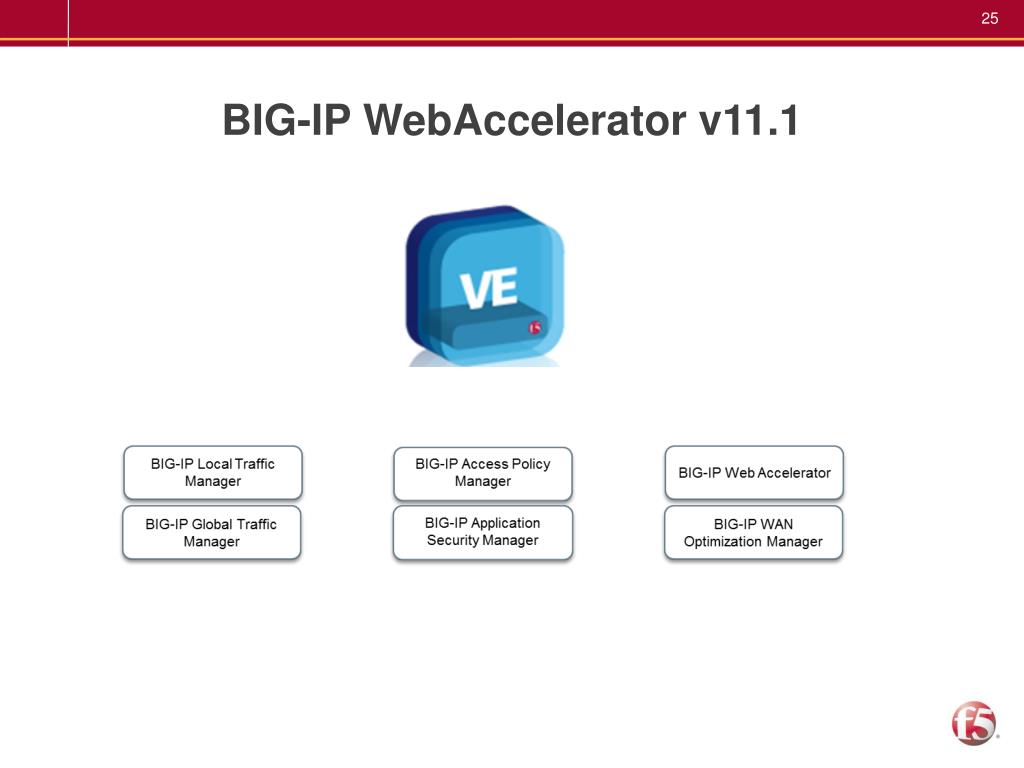 25

BIG-IP WebAccelerator v11.1

VE

f5

BIG-IP Local Traffic Manager

BIG-IP Global Traffic Manager

BIG-IP Access Policy Manager

BIG-IP Application Security Manager

BIG-IP Web Accelerator

BIG-IP WAN Optimization Manager

f5